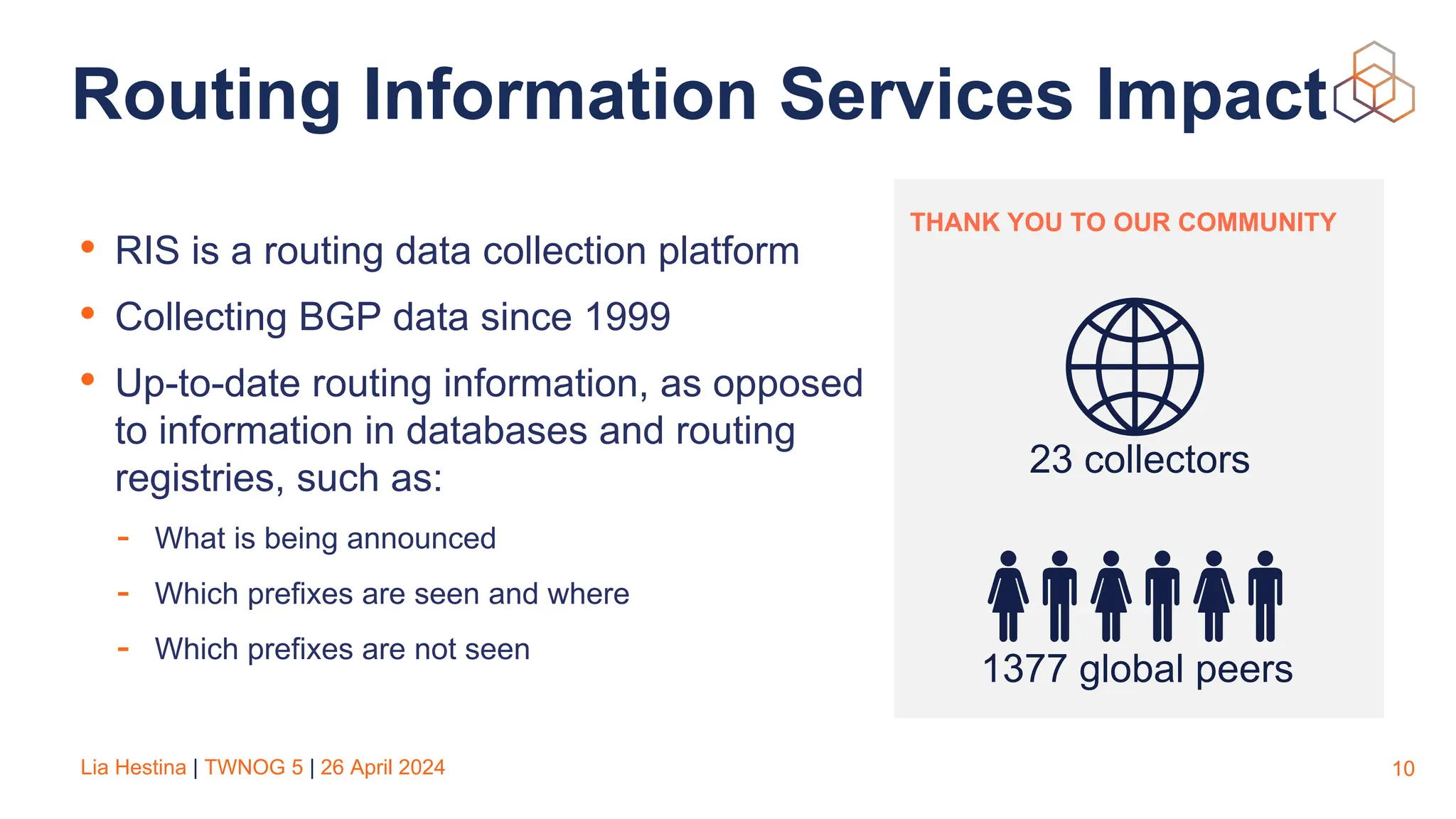 Routing Information Services Impact

• RIS is a routing data collection platform
• Collecting BGP data since 1999
• Up-to-date routing information, as opposed to information in databases and routing registries, such as:
- What is being announced
- Which prefixes are seen and where
- Which prefixes are not seen

THANK YOU TO OUR COMMUNITY

23 collectors

1377 global peers

Lia Hestina | TWNOG 5 | 26 April 2024

10